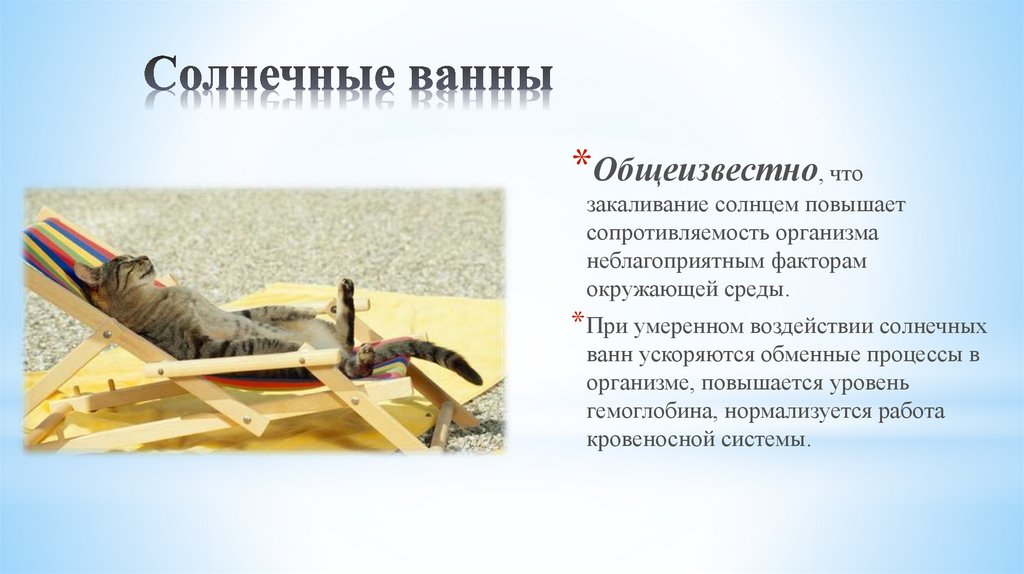 Солнечные ванны

*Общеизвестно, что закаливание солнцем повышает сопротивляемость организма неблагоприятным факторам окружающей среды.

*При умеренном воздействии солнечных ванн ускоряются обменные процессы в организме, повышается уровень гемоглобина, нормализуется работа кровеносной системы.